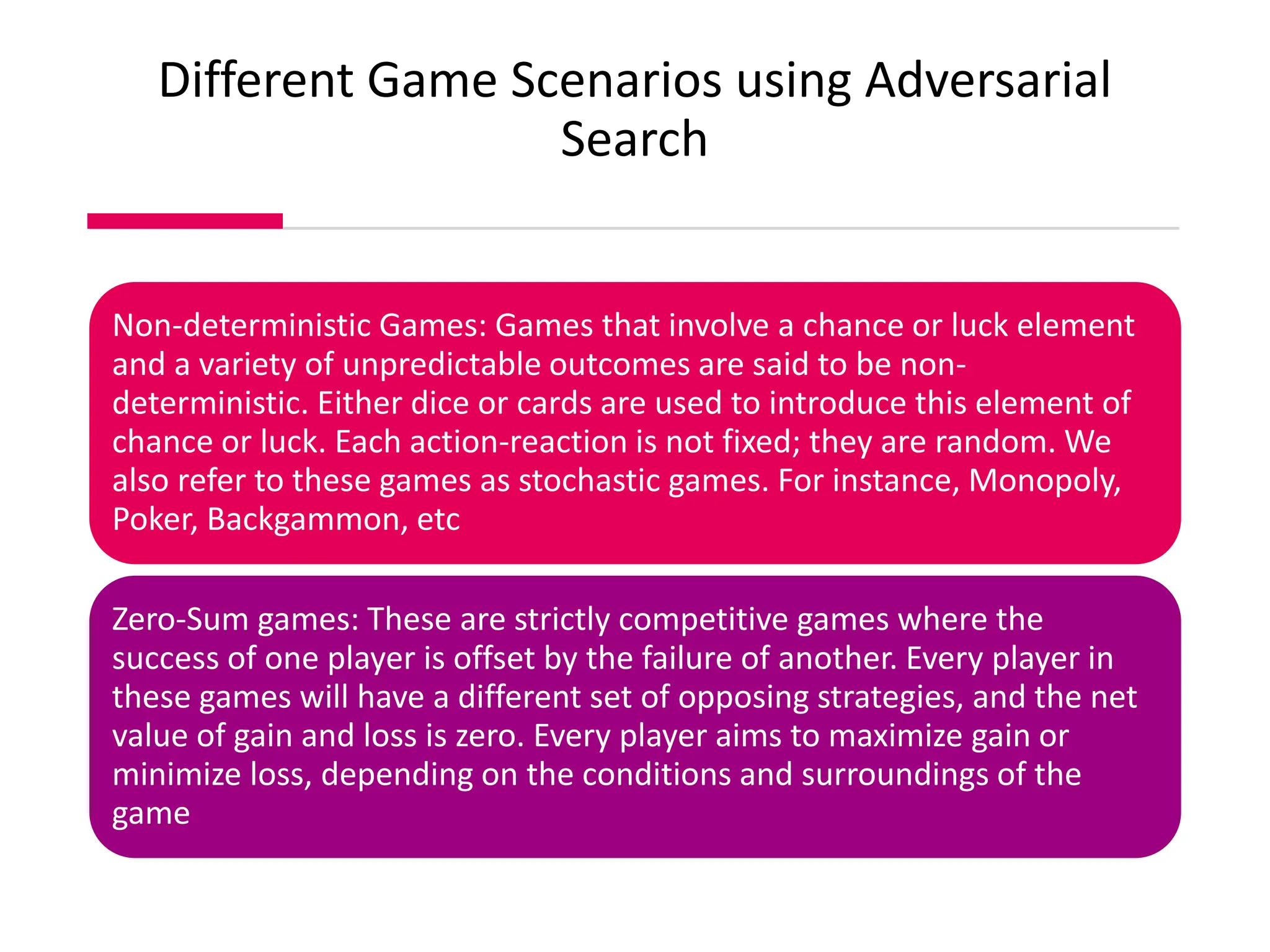 Different Game Scenarios using Adversarial Search

Non-deterministic Games: Games that involve a chance or luck element and a variety of unpredictable outcomes are said to be non-deterministic. Either dice or cards are used to introduce this element of chance or luck. Each action-reaction is not fixed; they are random. We also refer to these games as stochastic games. For instance, Monopoly, Poker, Backgammon, etc

Zero-Sum games: These are strictly competitive games where the success of one player is offset by the failure of another. Every player in these games will have a different set of opposing strategies, and the net value of gain and loss is zero. Every player aims to maximize gain or minimize loss, depending on the conditions and surroundings of the game